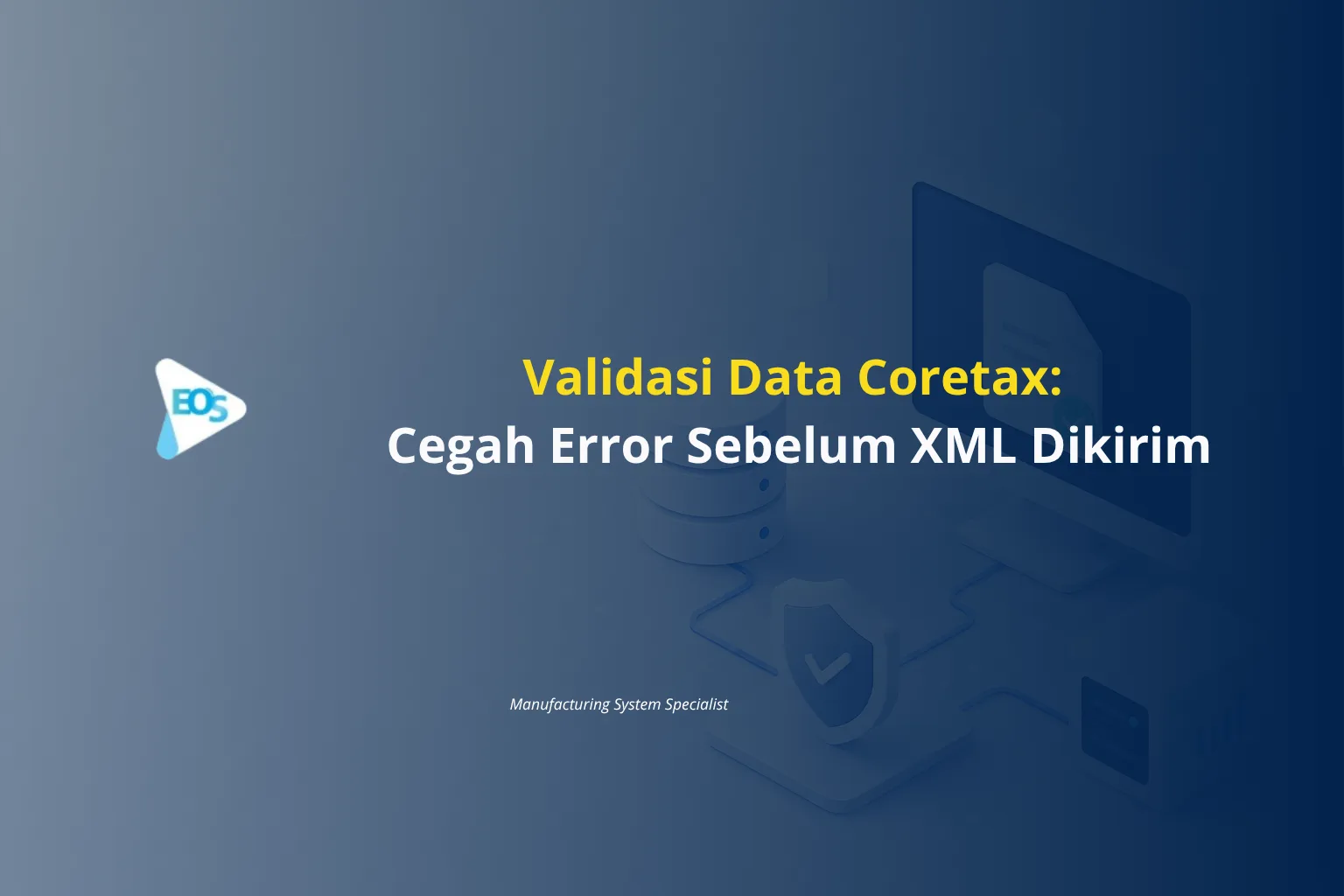 EOS

Validasi Data Coretax:
Cegah Error Sebelum XML Dikirim

Manufacturing System Specialist